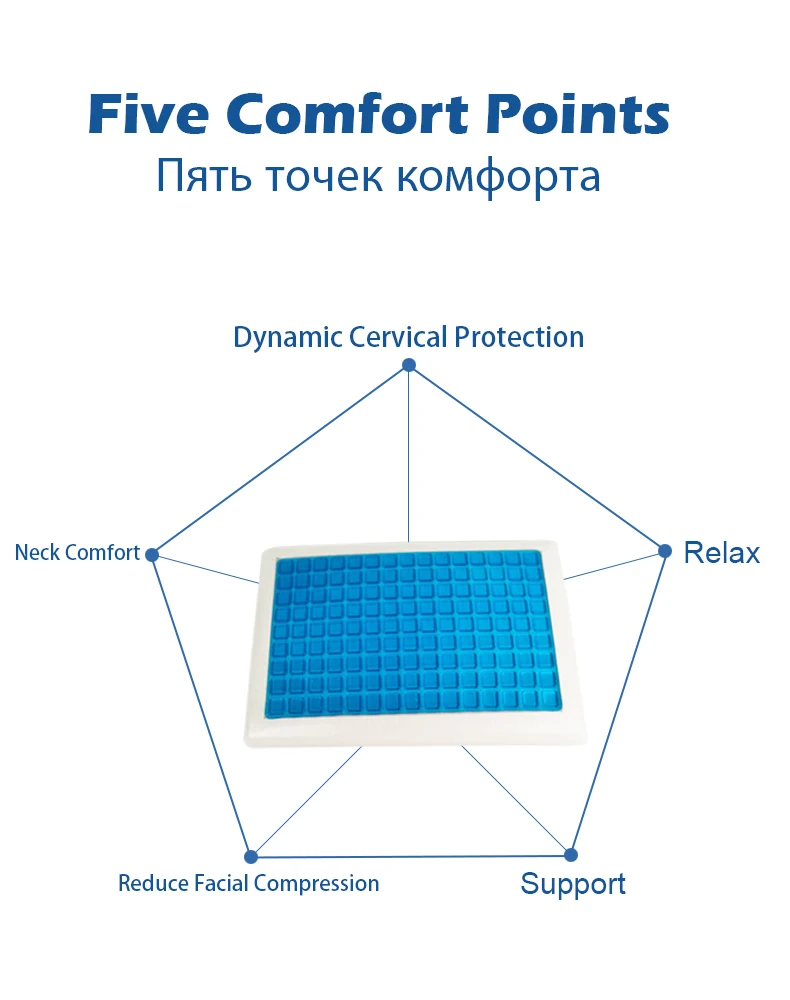 Five Comfort Points
Пять точек комфорта

Dynamic Cervical Protection

Neck Comfort

Relax

Reduce Facial Compression

Support